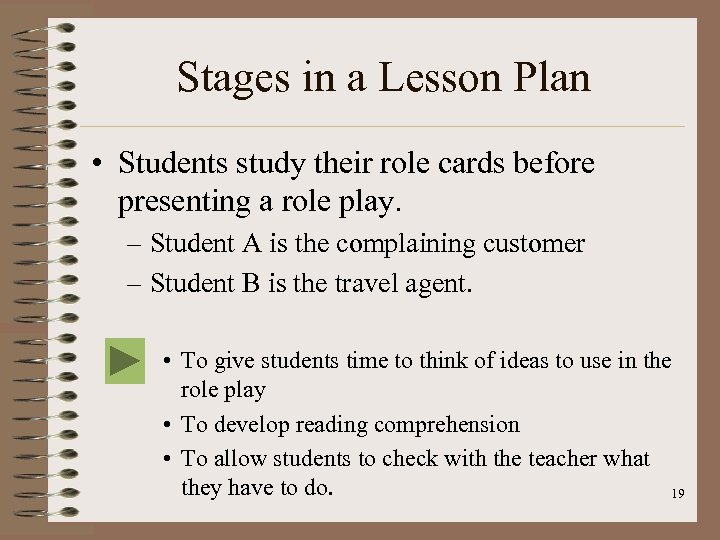 Stages in a Lesson Plan

• Students study their role cards before presenting a role play.

– Student A is the complaining customer

– Student B is the travel agent.

• To give students time to think of ideas to use in the role play

• To develop reading comprehension

• To allow students to check with the teacher what they have to do.

19